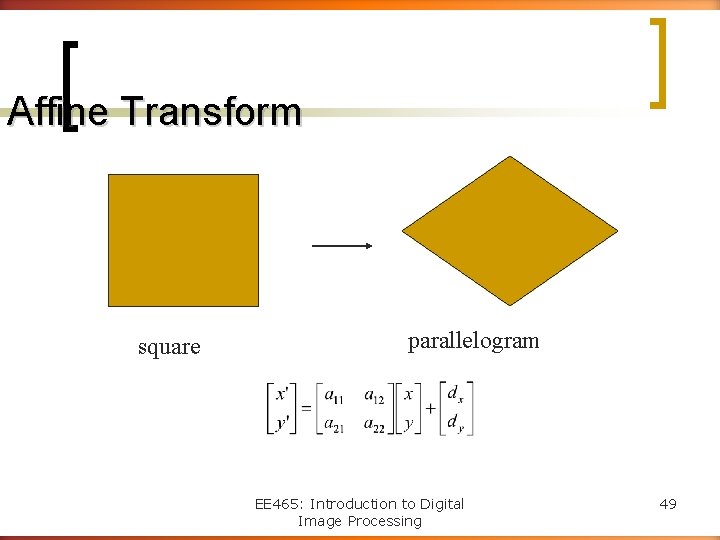 Affine Transform

square

parallelogram

$\begin{bmatrix} x' \\ y' \end{bmatrix} = \begin{bmatrix} a_{11} & a_{12} \\ a_{21} & a_{22} \end{bmatrix} \begin{bmatrix} x \\ y \end{bmatrix} + \begin{bmatrix} d_x \\ d_y \end{bmatrix}$

EE465: Introduction to Digital Image Processing

49